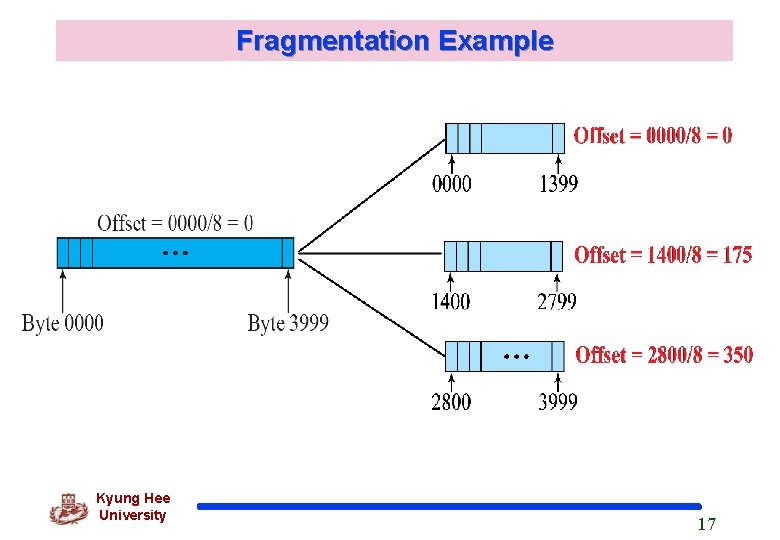 Fragmentation Example

Offset = 0000/8 = 0

...

Byte 0000

Byte 3999

Offset = 0000/8 = 0

0000

1399

Offset = 1400/8 = 175

1400

2799

...

Offset = 2800/8 = 350

2800

3999

Kyung Hee University

17